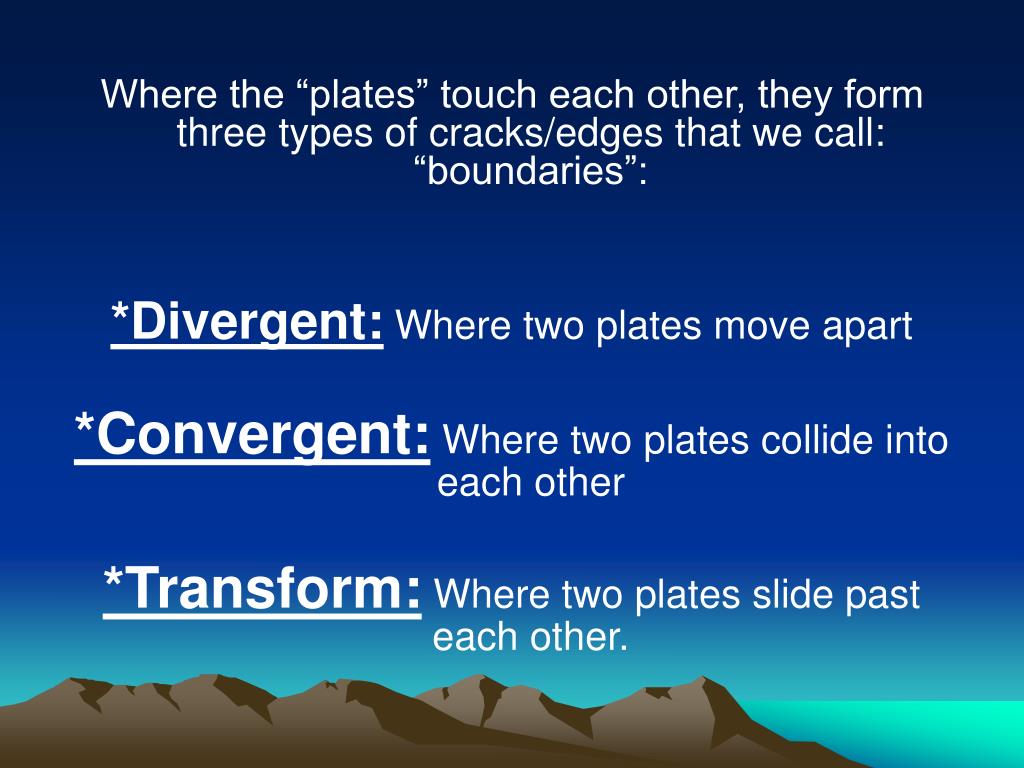 Where the “plates” touch each other, they form three types of cracks/edges that we call: “boundaries”:

*Divergent: Where two plates move apart

*Convergent: Where two plates collide into each other

*Transform: Where two plates slide past each other.